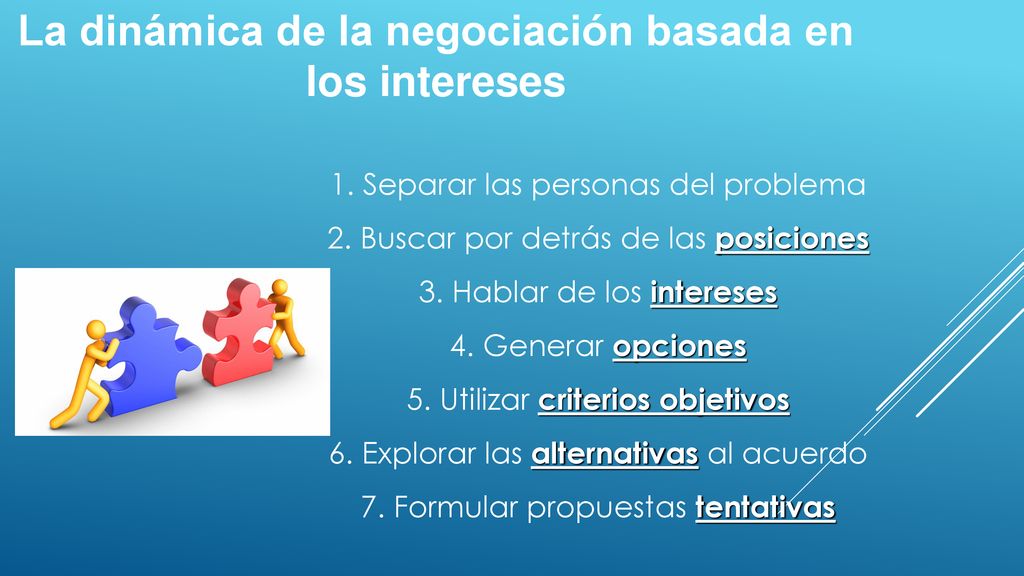 La dinámica de la negociación basada en los intereses

1. Separar las personas del problema
2. Buscar por detrás de las posiciones
3. Hablar de los intereses
4. Generar opciones
5. Utilizar criterios objetivos
6. Explorar las alternativas al acuerdo
7. Formular propuestas tentativas